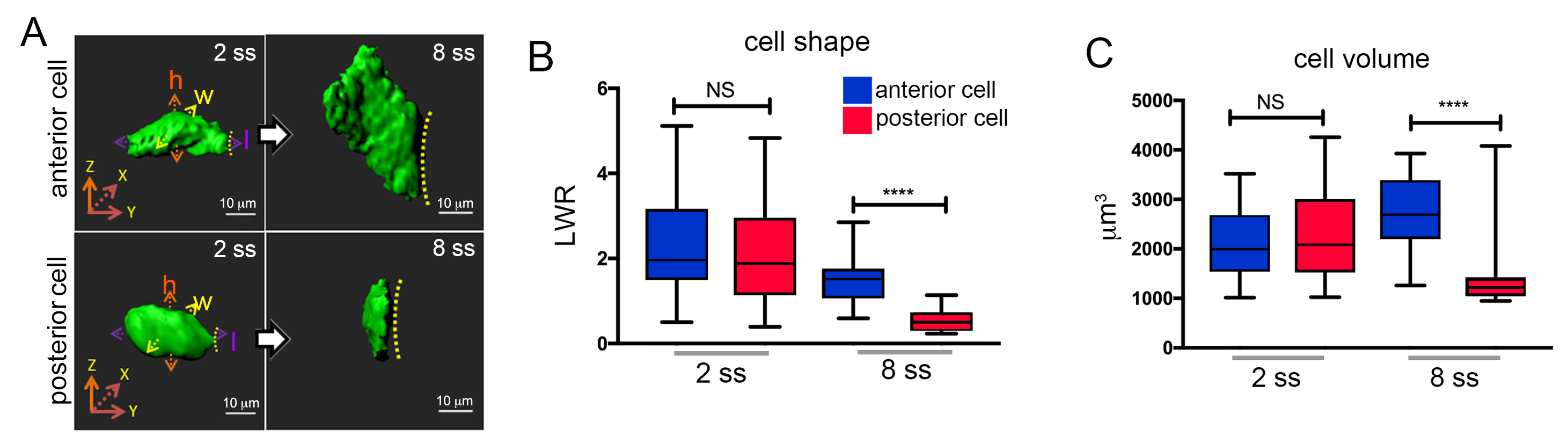 A

anterior cell

2 ss

h

w

l

Z

X

Y

10 µm

8 ss

10 µm

posterior cell

2 ss

h

w

l

Z

X

Y

10 µm

8 ss

10 µm

B

cell shape

anterior cell
posterior cell

LWR

6

4

2

0

NS

****

2 ss

8 ss

C

cell volume

$\mu m^3$

5000

4000

3000

2000

1000

0

NS

****

2 ss

8 ss